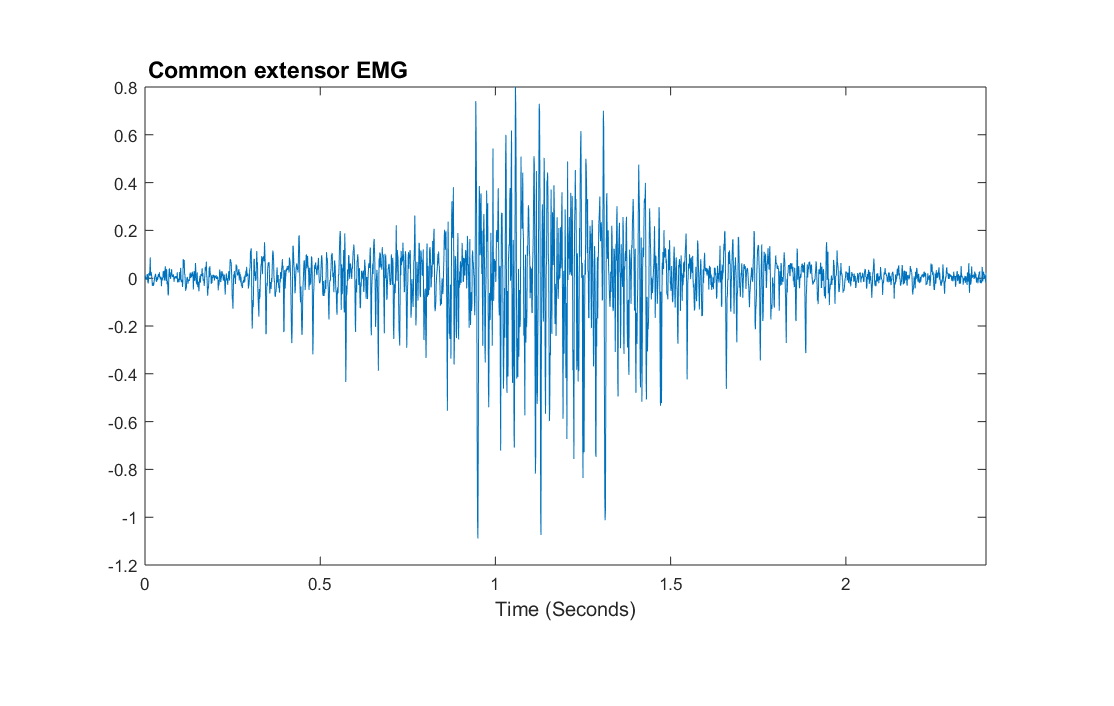 Common extensor EMG

0.8
0.6
0.4
0.2
0
-0.2
-0.4
-0.6
-0.8
-1
-1.2

0
0.5
1
1.5
2

Time (Seconds)